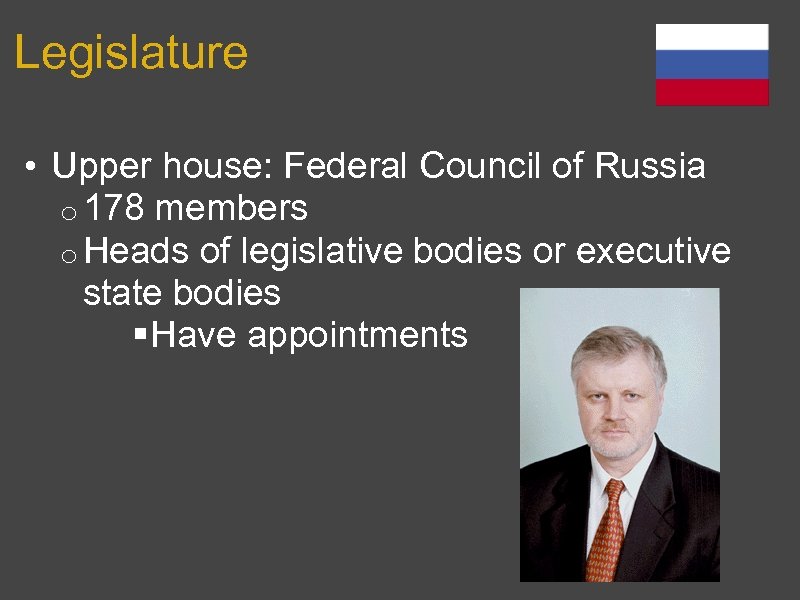 Legislature

• Upper house: Federal Council of Russia
o 178 members
o Heads of legislative bodies or executive state bodies
▪ Have appointments